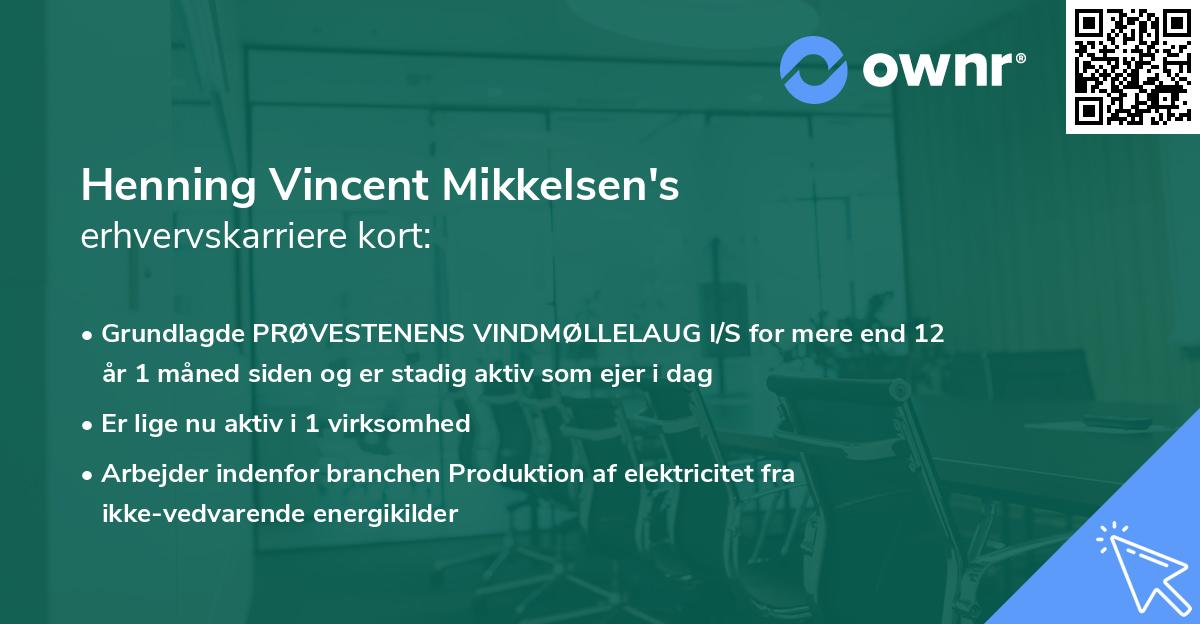 ownr®

Henning Vincent Mikkelsen's
erhvervskarriere kort:

• Grundlagde PRØVESTENENS VINDMØLLELAUG I/S for mere end 12 år 1 måned siden og er stadig aktiv som ejer i dag
• Er lige nu aktiv i 1 virksomhed
• Arbejder indenfor branchen Produktion af elektricitet fra ikke-vedvarende energikilder